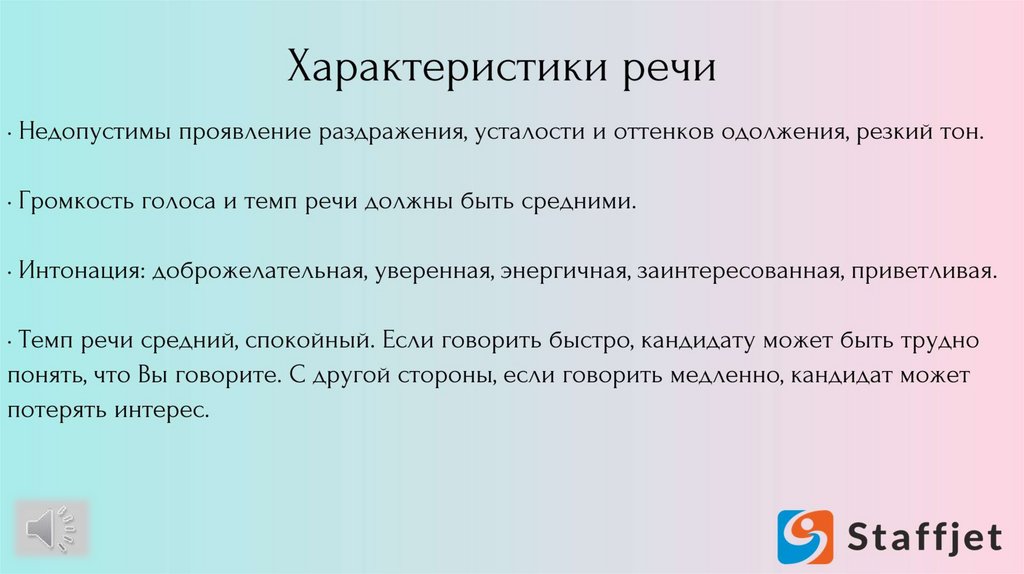 Характеристики речи

· Недопустимы проявление раздражения, усталости и оттенков одолжения, резкий тон.

· Громкость голоса и темп речи должны быть средними.

· Интонация: доброжелательная, уверенная, энергичная, заинтересованная, приветливая.

· Темп речи средний, спокойный. Если говорить быстро, кандидату может быть трудно понять, что Вы говорите. С другой стороны, если говорить медленно, кандидат может потерять интерес.

Staffjet